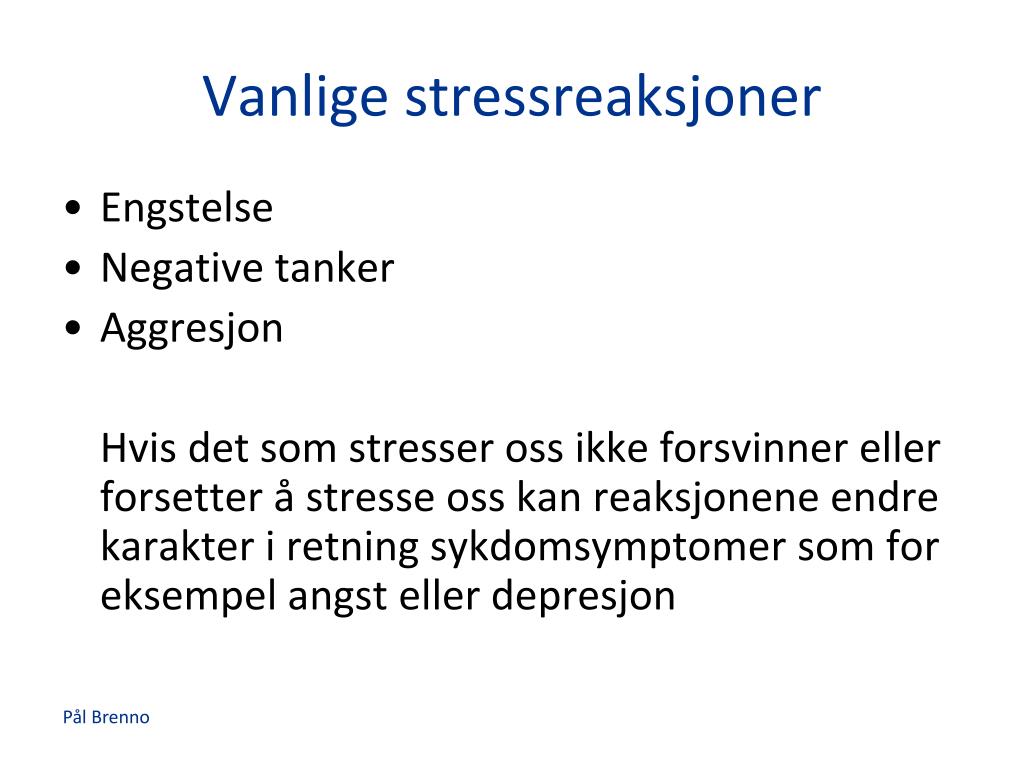 Vanlige stressreaksjoner

• Engstelse
• Negative tanker
• Aggresjon

Hvis det som stresser oss ikke forsvinner eller forsetter å stresse oss kan reaksjonene endre karakter i retning sykdomsymptomer som for eksempel angst eller depresjon

Pål Brenno